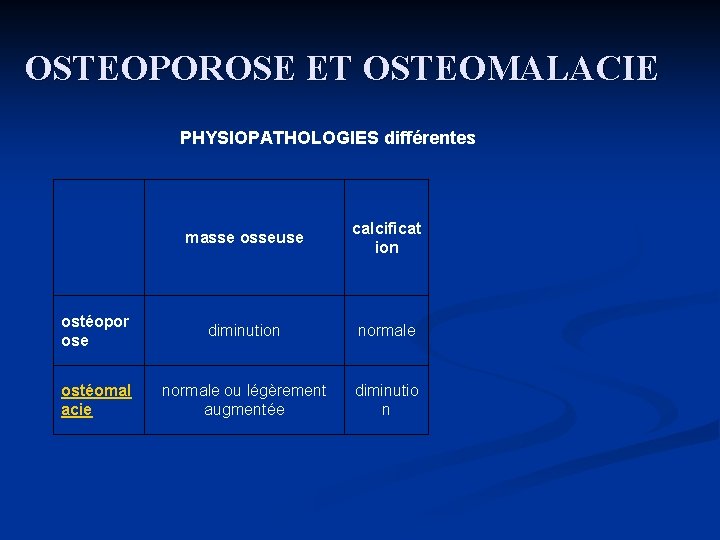 OSTEOPOROSE ET OSTEOMALACIE

PHYSIOPATHOLOGIES différentes

| | masse osseuse | calcification |
|---|---|---|
| ostéoporose | diminution | normale |
| ostéomalacie | normale ou légèrement augmentée | diminution |